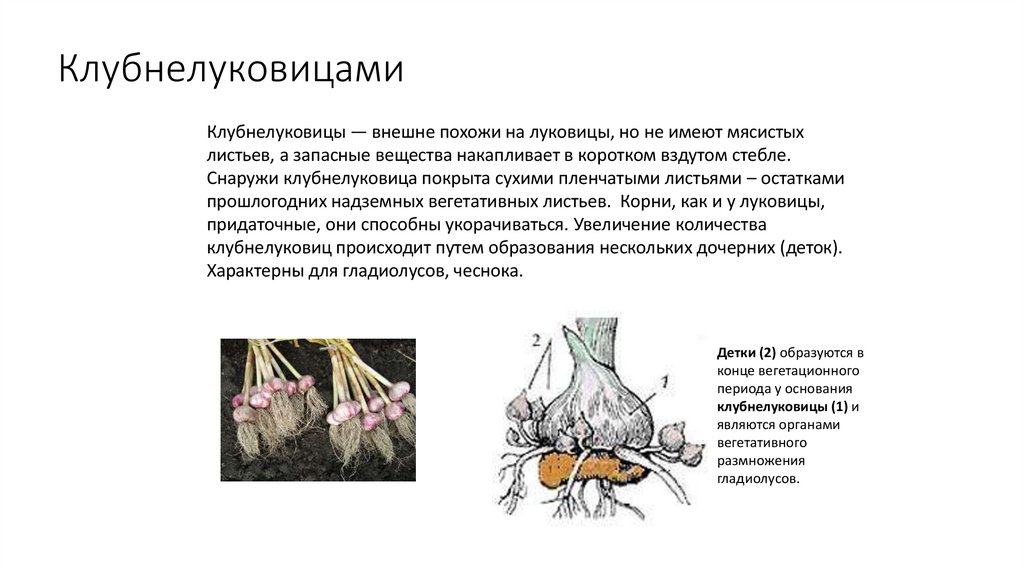 Клубнелуковицами

Клубнелуковицы — внешне похожи на луковицы, но не имеют мясистых листьев, а запасные вещества накапливает в коротком вздутом стебле. Снаружи клубнелуковица покрыта сухими пленчатыми листьями – остатками прошлогодних надземных вегетативных листьев. Корни, как и у луковицы, придаточные, они способны укорачиваться. Увеличение количества клубнелуковиц происходит путем образования нескольких дочерних (деток). Характерны для гладиолусов, чеснока.

2

1

Детки (2) образуются в конце вегетационного периода у основания клубнелуковицы (1) и являются органами вегетативного размножения гладиолусов.